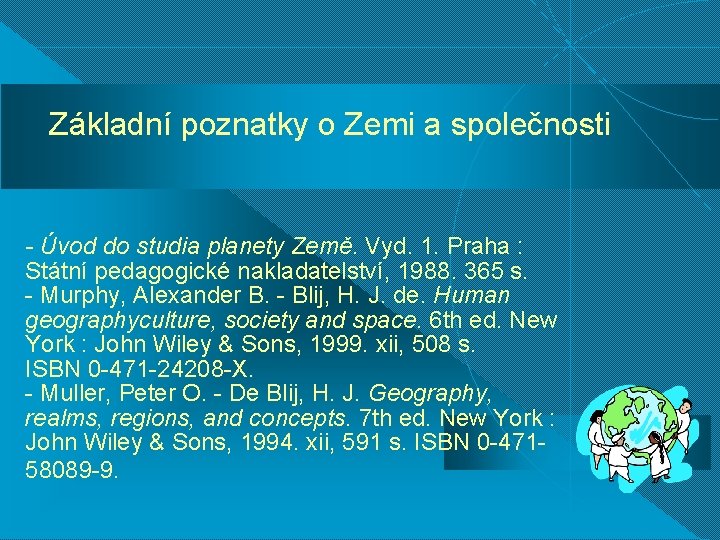 Základní poznatky o Zemi a společnosti

- Úvod do studia planety Země. Vyd. 1. Praha : Státní pedagogické nakladatelství, 1988. 365 s.
- Murphy, Alexander B. - Blij, H. J. de. Human geographyculture, society and space. 6th ed. New York : John Wiley & Sons, 1999. xii, 508 s. ISBN 0-471-24208-X.
- Muller, Peter O. - De Blij, H. J. Geography, realms, regions, and concepts. 7th ed. New York : John Wiley & Sons, 1994. xii, 591 s. ISBN 0-471-58089-9.